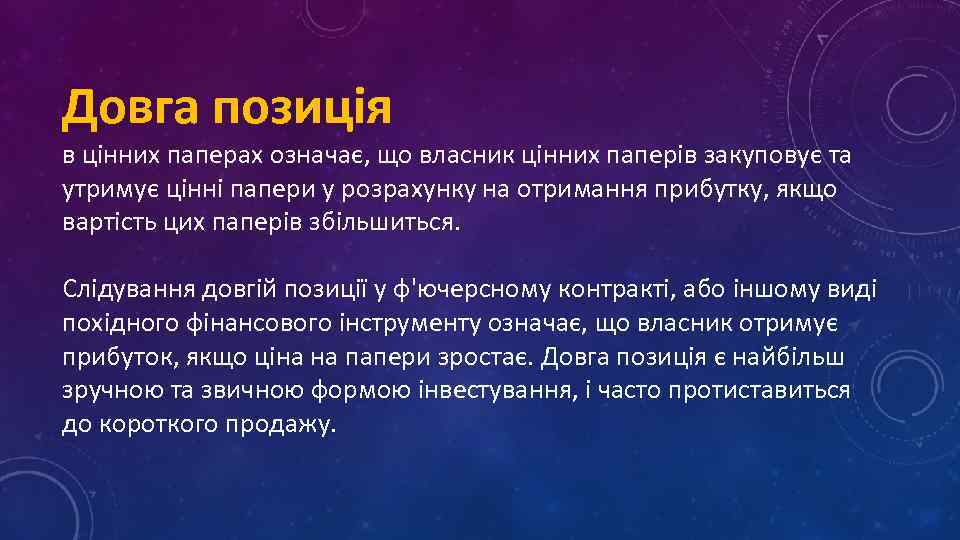 Довга позиція

в цінних паперах означає, що власник цінних паперів закуповує та утримує цінні папери у розрахунку на отримання прибутку, якщо вартість цих паперів збільшиться.

Слідування довгій позиції у ф'ючерсному контракті, або іншому виді похідного фінансового інструменту означає, що власник отримує прибуток, якщо ціна на папери зростає. Довга позиція є найбільш зручною та звичною формою інвестування, і часто протиставиться до короткого продажу.